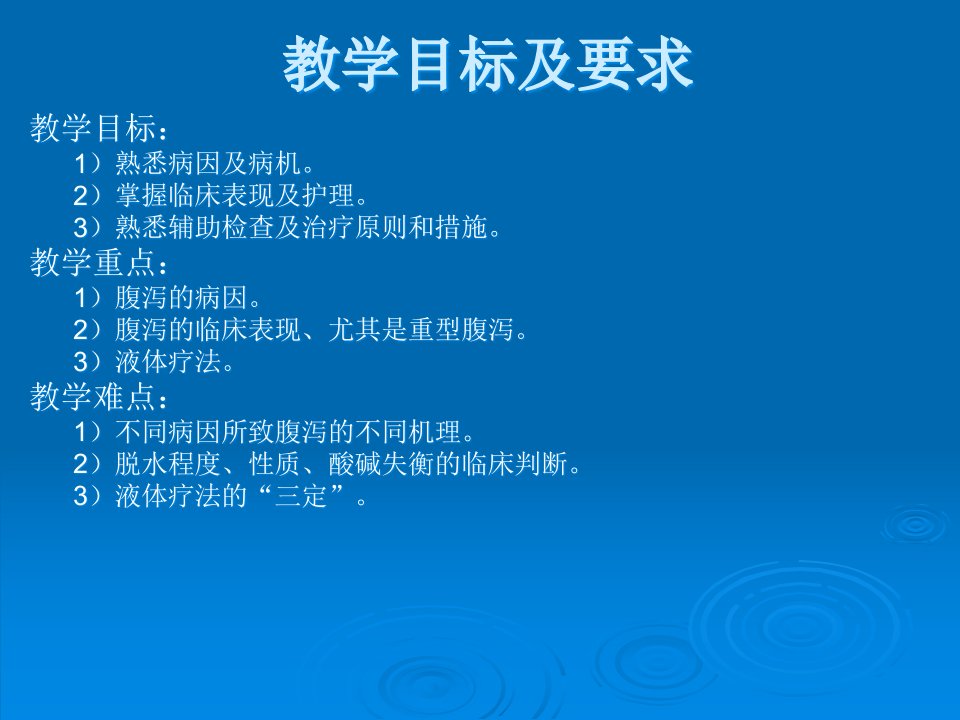 教学目标及要求

教学目标：
1）熟悉病因及病机。
2）掌握临床表现及护理。
3）熟悉辅助检查及治疗原则和措施。

教学重点：
1）腹泻的病因。
2）腹泻的临床表现、尤其是重型腹泻。
3）液体疗法。

教学难点：
1）不同病因所致腹泻的不同机理。
2）脱水程度、性质、酸碱失衡的临床判断。
3）液体疗法的“三定”。